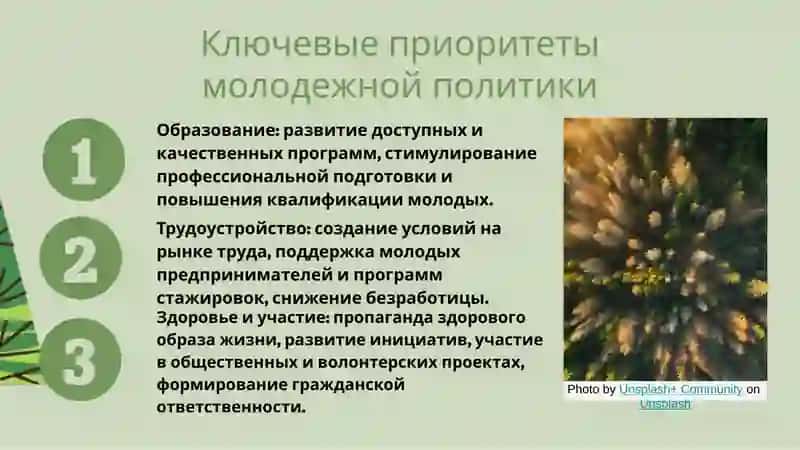 Ключевые приоритеты молодежной политики

1

Образование: развитие доступных и качественных программ, стимулирование профессиональной подготовки и повышения квалификации молодых.

2

Трудоустройство: создание условий на рынке труда, поддержка молодых предпринимателей и программ стажировок, снижение безработицы.

3

Здоровье и участие: пропаганда здорового образа жизни, развитие инициатив, участие в общественных и волонтерских проектах, формирование гражданской ответственности.

Photo by Unsplash+ Community on Unsplash